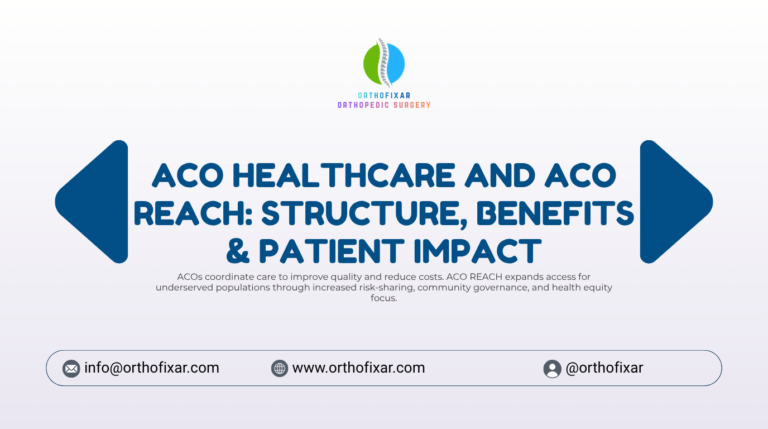 ORTHOFIXAR
ORTHOPEDIC SURGERY

ACO HEALTHCARE AND ACO REACH: STRUCTURE, BENEFITS & PATIENT IMPACT

ACOs coordinate care to improve quality and reduce costs. ACO REACH expands access for underserved populations through increased risk-sharing, community governance, and health equity focus.

info@orthofixar.com www.orthofixar.com @orthofixar